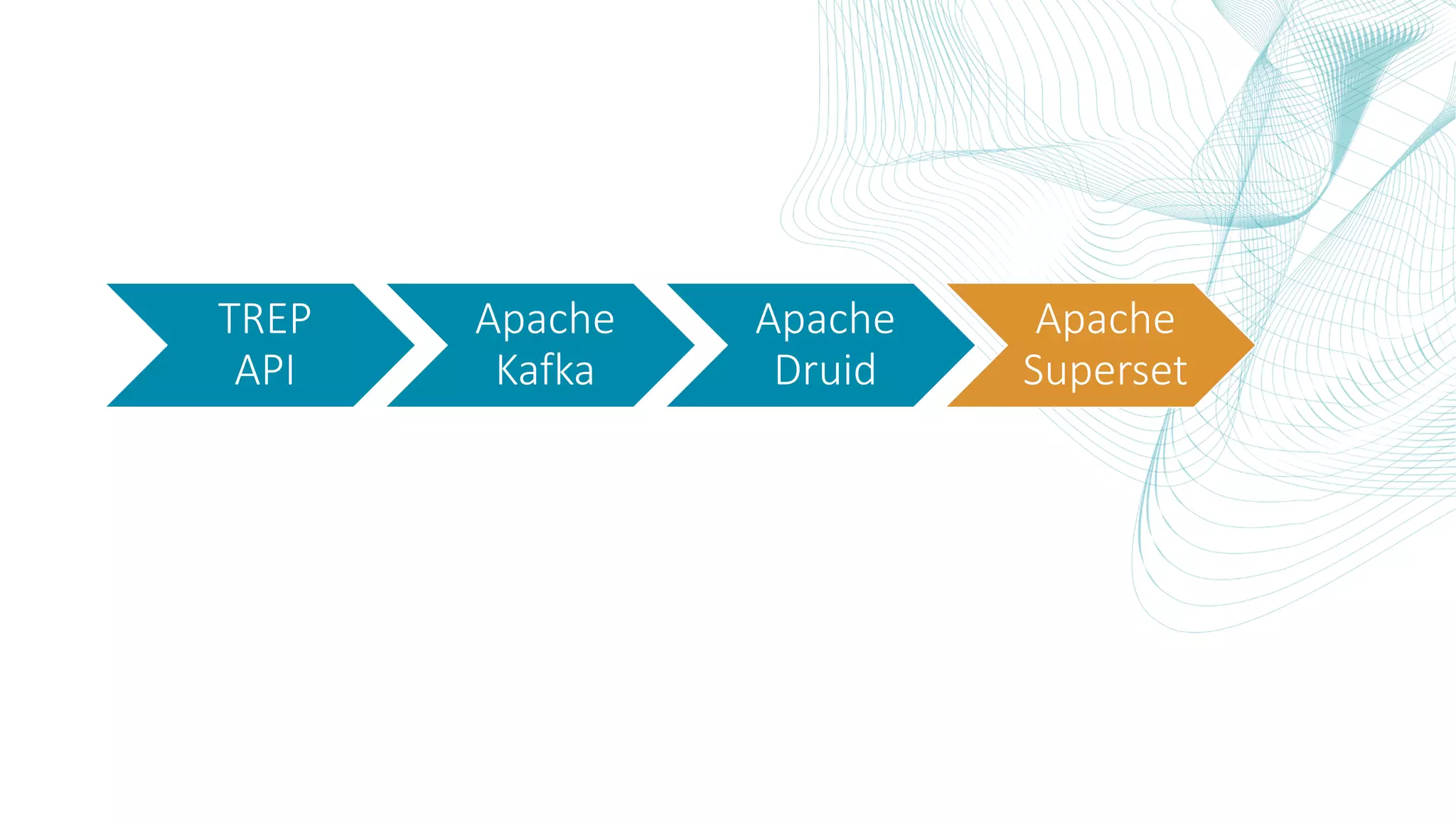 TREP API

Apache Kafka

Apache Druid

Apache Superset